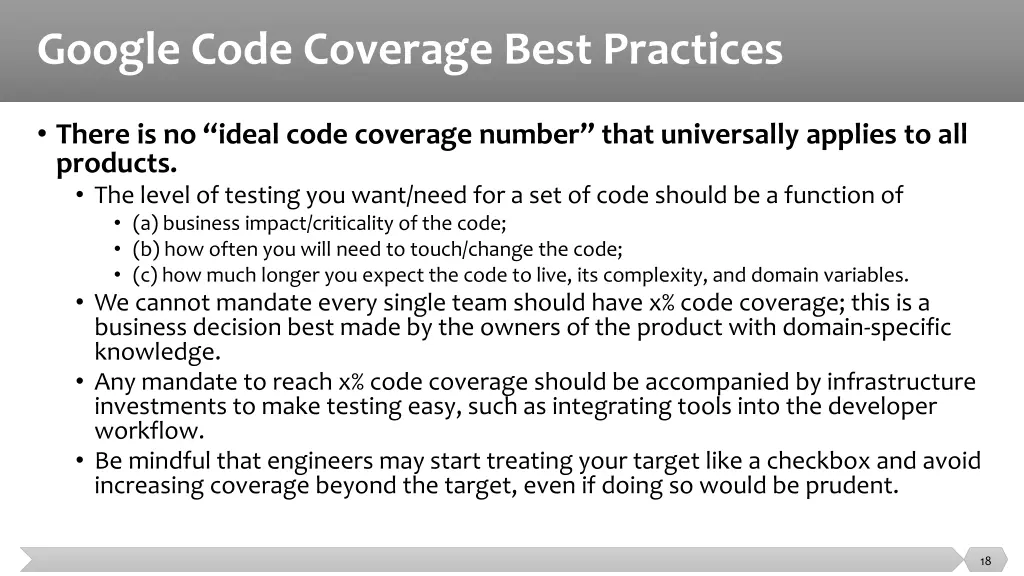 Google Code Coverage Best Practices

• There is no “ideal code coverage number” that universally applies to all products.
• The level of testing you want/need for a set of code should be a function of
• (a) business impact/criticality of the code;
• (b) how often you will need to touch/change the code;
• (c) how much longer you expect the code to live, its complexity, and domain variables.
• We cannot mandate every single team should have x% code coverage; this is a business decision best made by the owners of the product with domain-specific knowledge.
• Any mandate to reach x% code coverage should be accompanied by infrastructure investments to make testing easy, such as integrating tools into the developer workflow.
• Be mindful that engineers may start treating your target like a checkbox and avoid increasing coverage beyond the target, even if doing so would be prudent.

18